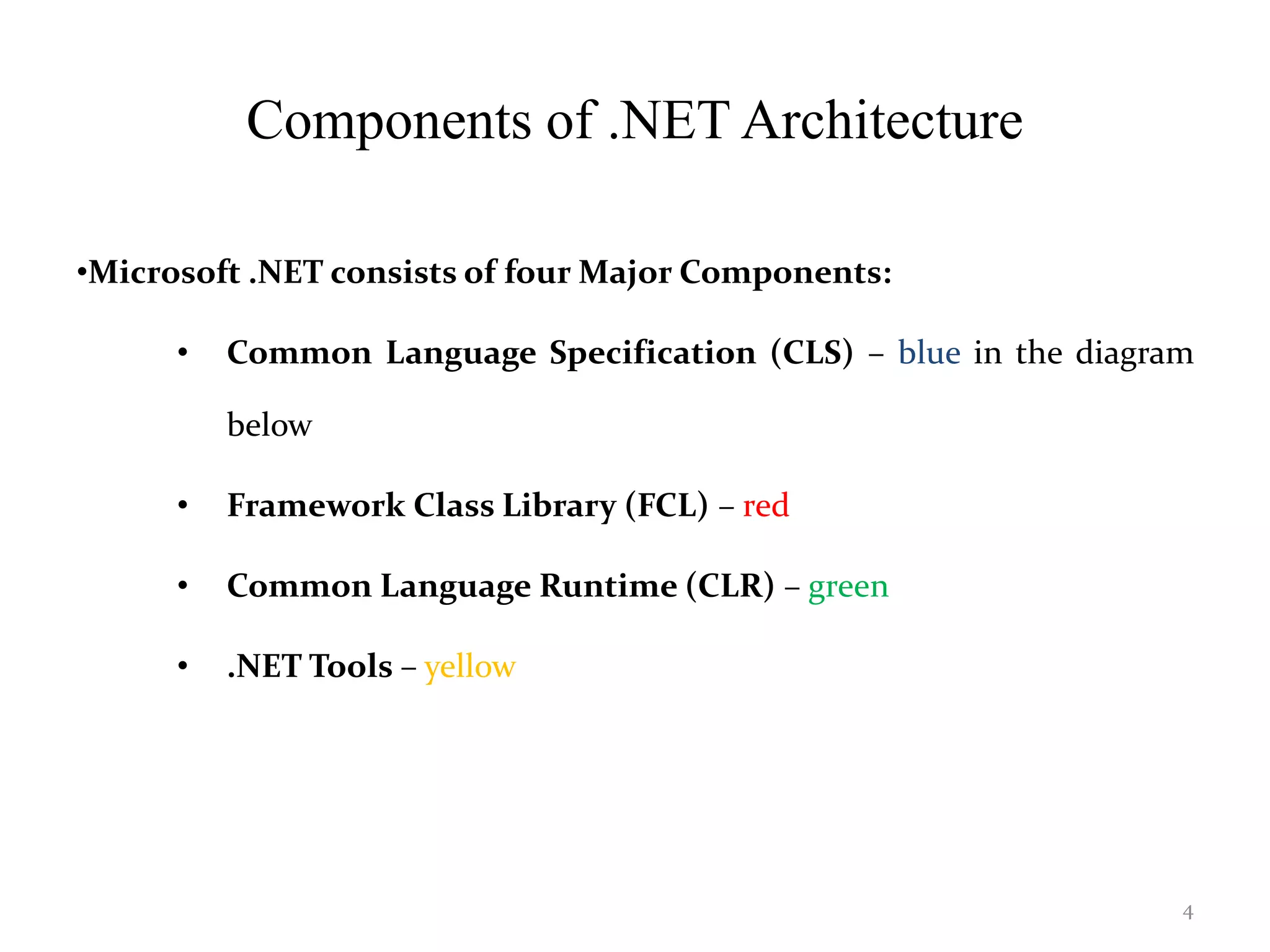 Components of .NET Architecture

•Microsoft .NET consists of four Major Components:

• Common Language Specification (CLS) – blue in the diagram below

• Framework Class Library (FCL) – red

• Common Language Runtime (CLR) – green

• .NET Tools – yellow

4